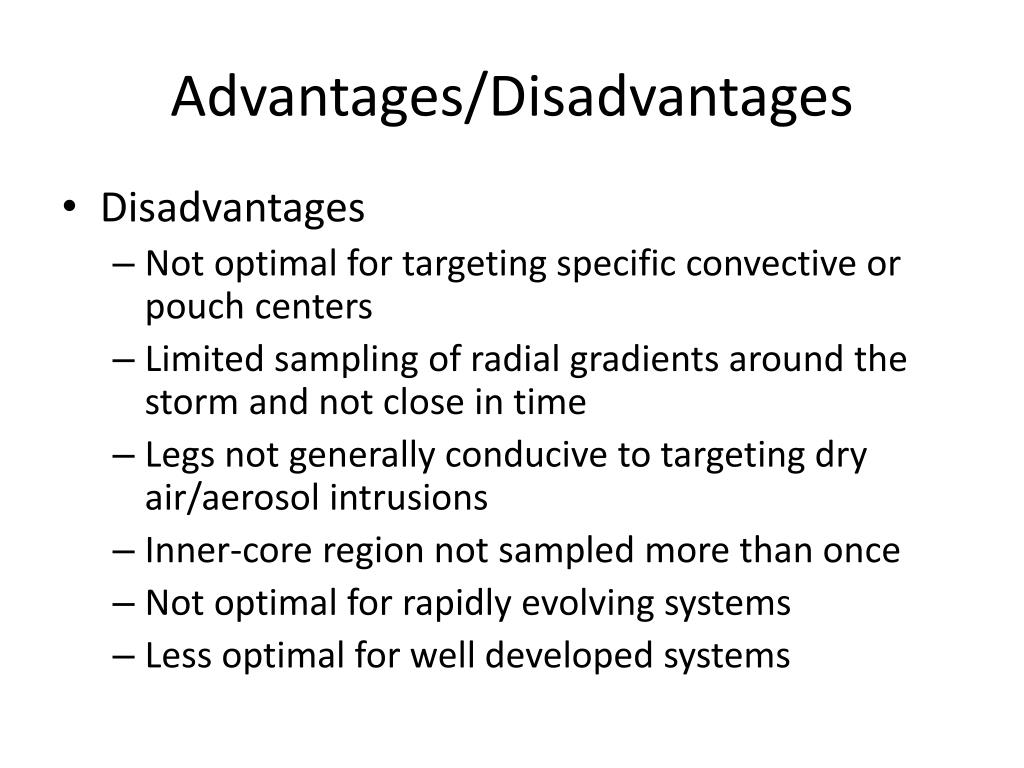 Advantages/Disadvantages

• Disadvantages
– Not optimal for targeting specific convective or pouch centers
– Limited sampling of radial gradients around the storm and not close in time
– Legs not generally conducive to targeting dry air/aerosol intrusions
– Inner-core region not sampled more than once
– Not optimal for rapidly evolving systems
– Less optimal for well developed systems